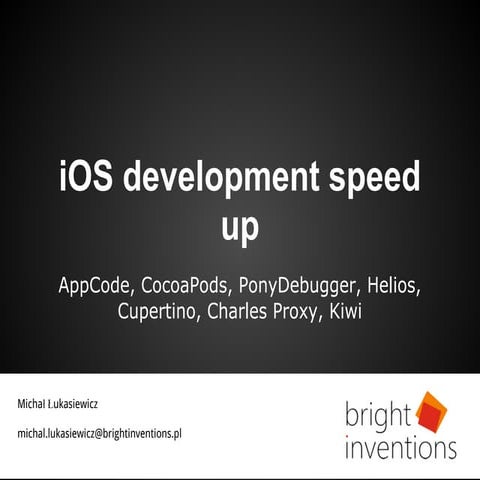 iOS development speed up

AppCode, CocoaPods, PonyDebugger, Helios, Cupertino, Charles Proxy, Kiwi

Michał Łukasiewicz

michal.lukasiewicz@brightinventions.pl

bright inventions